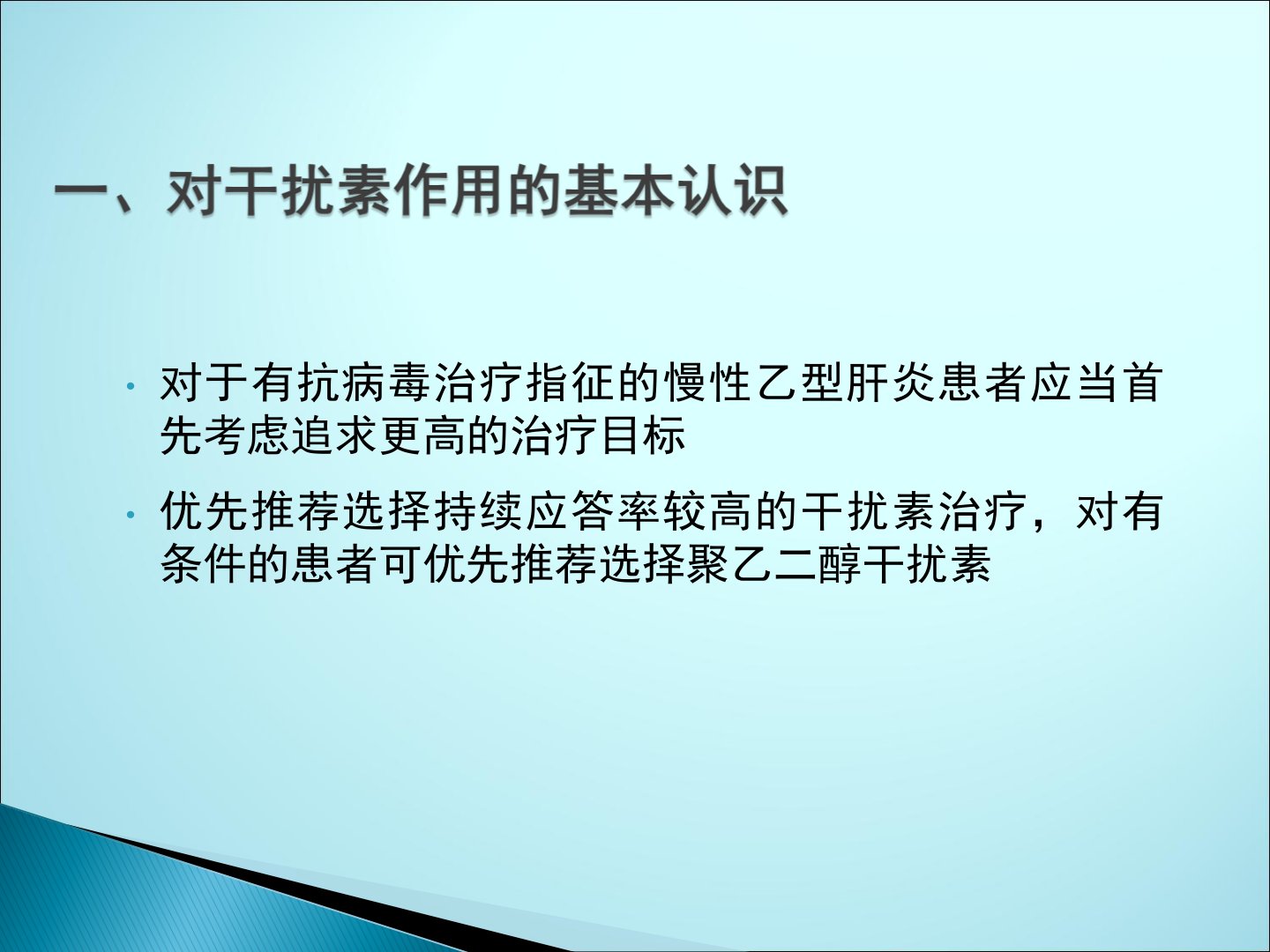 一、对干扰素作用的基本认识

• 对于有抗病毒治疗指征的慢性乙型肝炎患者应当首先考虑追求更高的治疗目标

• 优先推荐选择持续应答率较高的干扰素治疗，对有条件的患者可优先推荐选择聚乙二醇干扰素